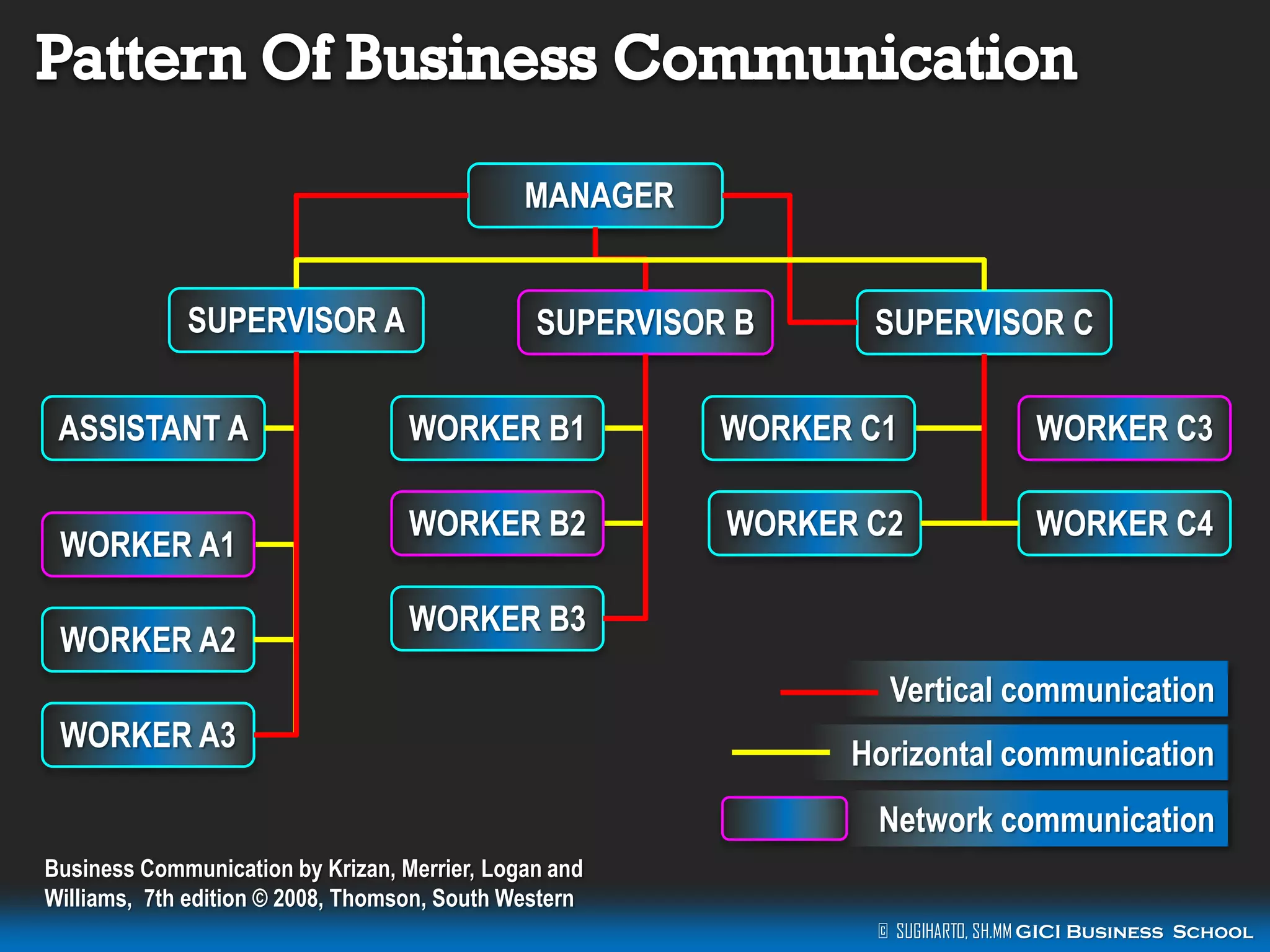 Pattern Of Business Communication

MANAGER

SUPERVISOR A

SUPERVISOR B

SUPERVISOR C

ASSISTANT A

WORKER A1

WORKER A2

WORKER A3

WORKER B1

WORKER B2

WORKER B3

WORKER C1

WORKER C2

WORKER C3

WORKER C4

Vertical communication

Horizontal communication

Network communication

Business Communication by Krizan, Merrier, Logan and Williams, 7th edition © 2008, Thomson, South Western

© SUGIHARTO, SH.MM GICI BUSINESS SCHOOL